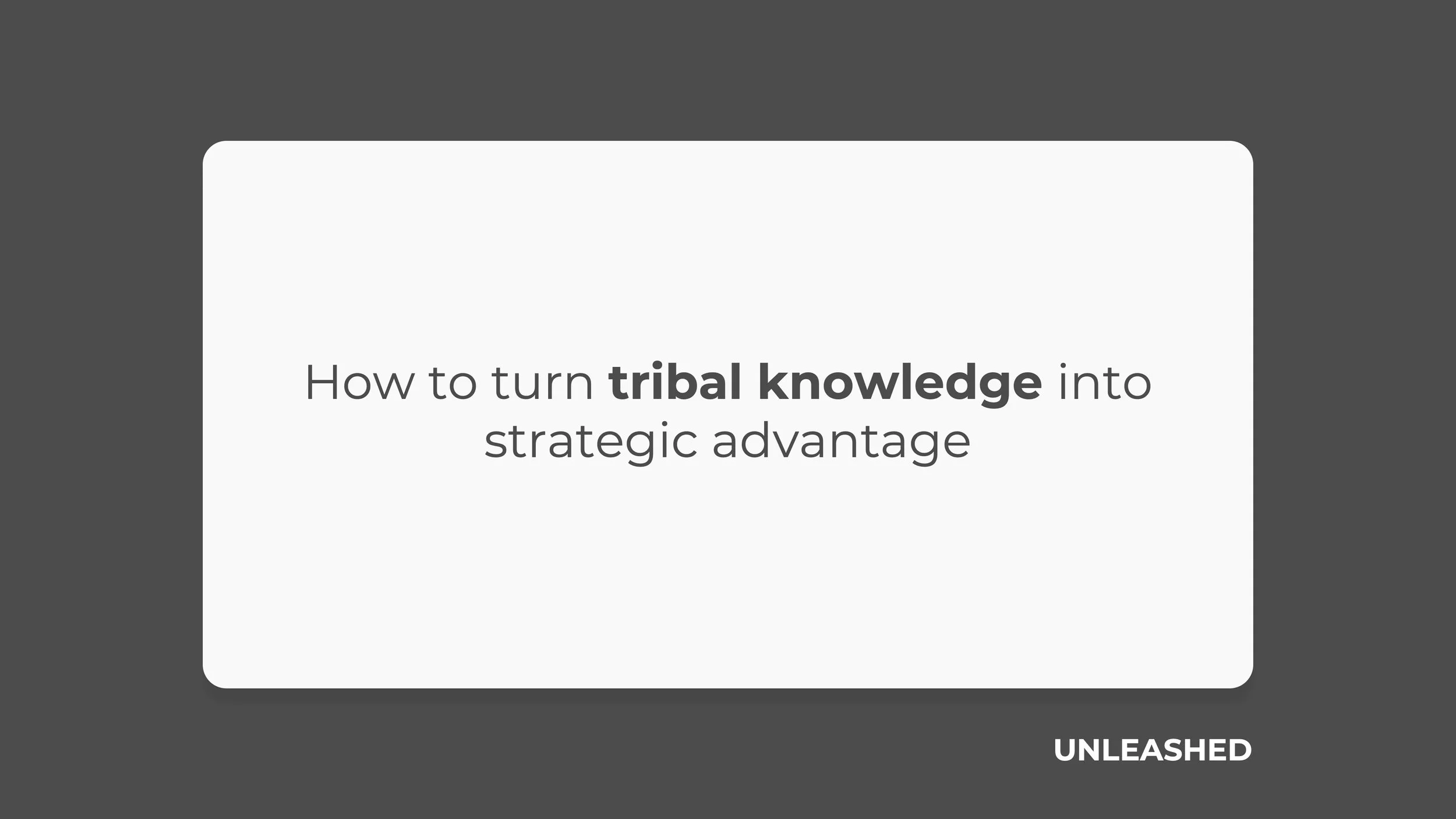 How to turn tribal knowledge into strategic advantage

UNLEASHED